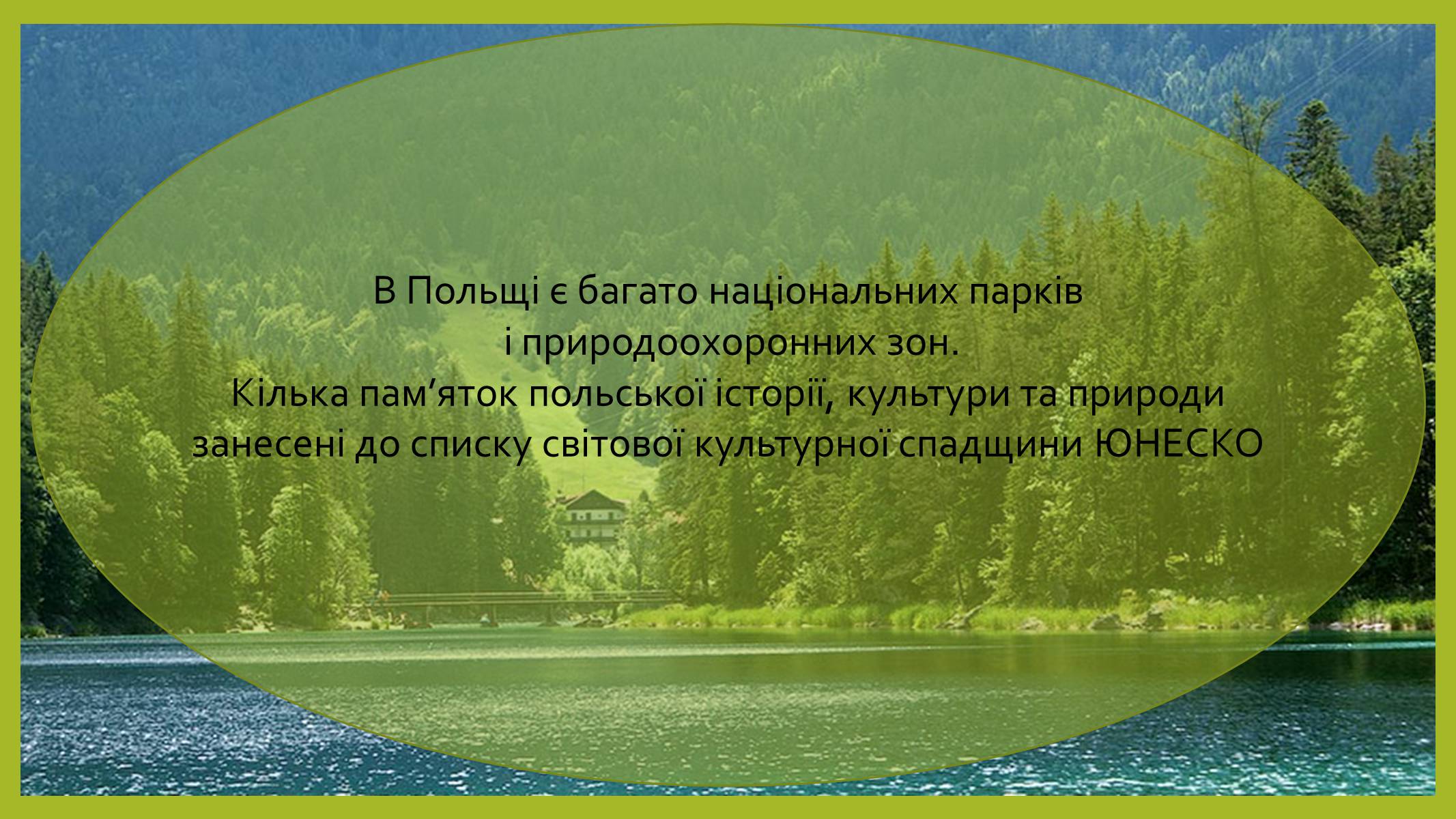 В Польщі є багато національних парків
і природоохоронних зон.
Кілька пам’яток польської історії, культури та природи занесені до списку світової культурної спадщини ЮНЕСКО